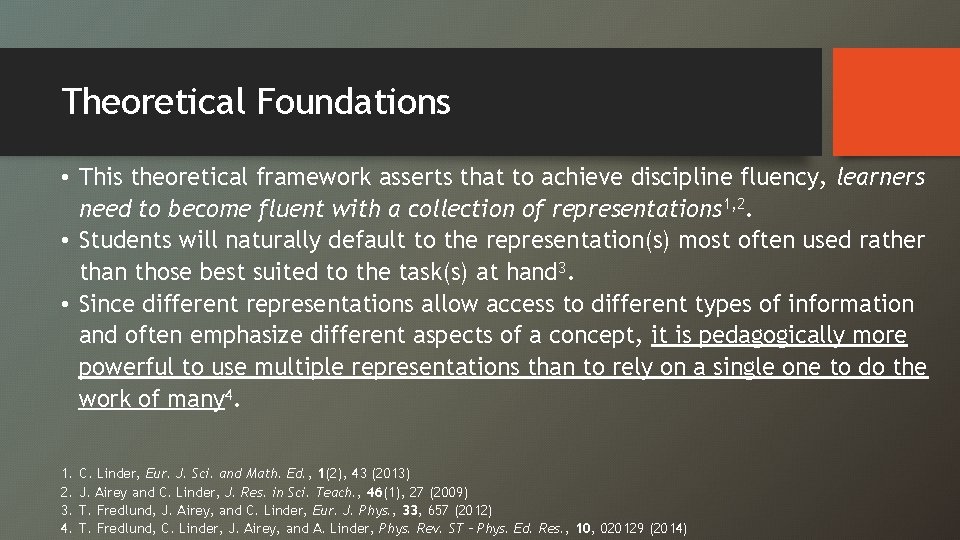 Theoretical Foundations

• This theoretical framework asserts that to achieve discipline fluency, learners need to become fluent with a collection of representations$^{1,2}$.
• Students will naturally default to the representation(s) most often used rather than those best suited to the task(s) at hand$^{3}$.
• Since different representations allow access to different types of information and often emphasize different aspects of a concept, it is pedagogically more powerful to use multiple representations than to rely on a single one to do the work of many$^{4}$.

1. C. Linder, Eur. J. Sci. and Math. Ed., 1(2), 43 (2013)
2. J. Airey and C. Linder, J. Res. in Sci. Teach., 46(1), 27 (2009)
3. T. Fredlund, J. Airey, and C. Linder, Eur. J. Phys., 33, 657 (2012)
4. T. Fredlund, C. Linder, J. Airey, and A. Linder, Phys. Rev. ST – Phys. Ed. Res., 10, 020129 (2014)